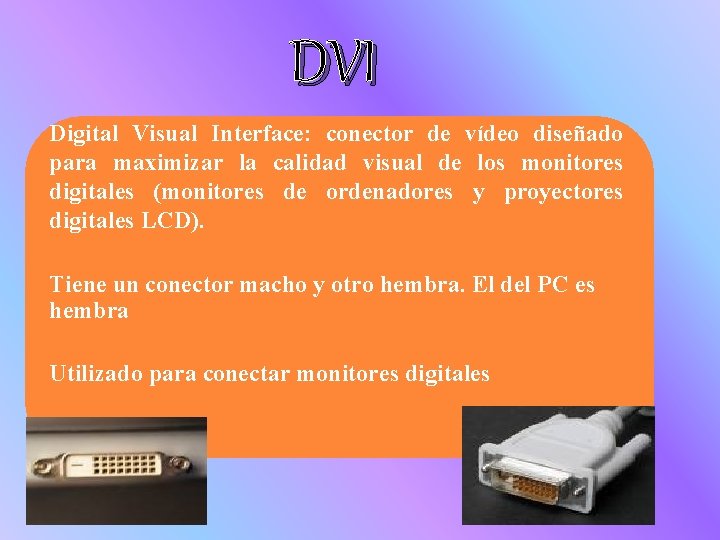 DVI

Digital Visual Interface: conector de vídeo diseñado para maximizar la calidad visual de los monitores digitales (monitores de ordenadores y proyectores digitales LCD).

Tiene un conector macho y otro hembra. El del PC es hembra

Utilizado para conectar monitores digitales